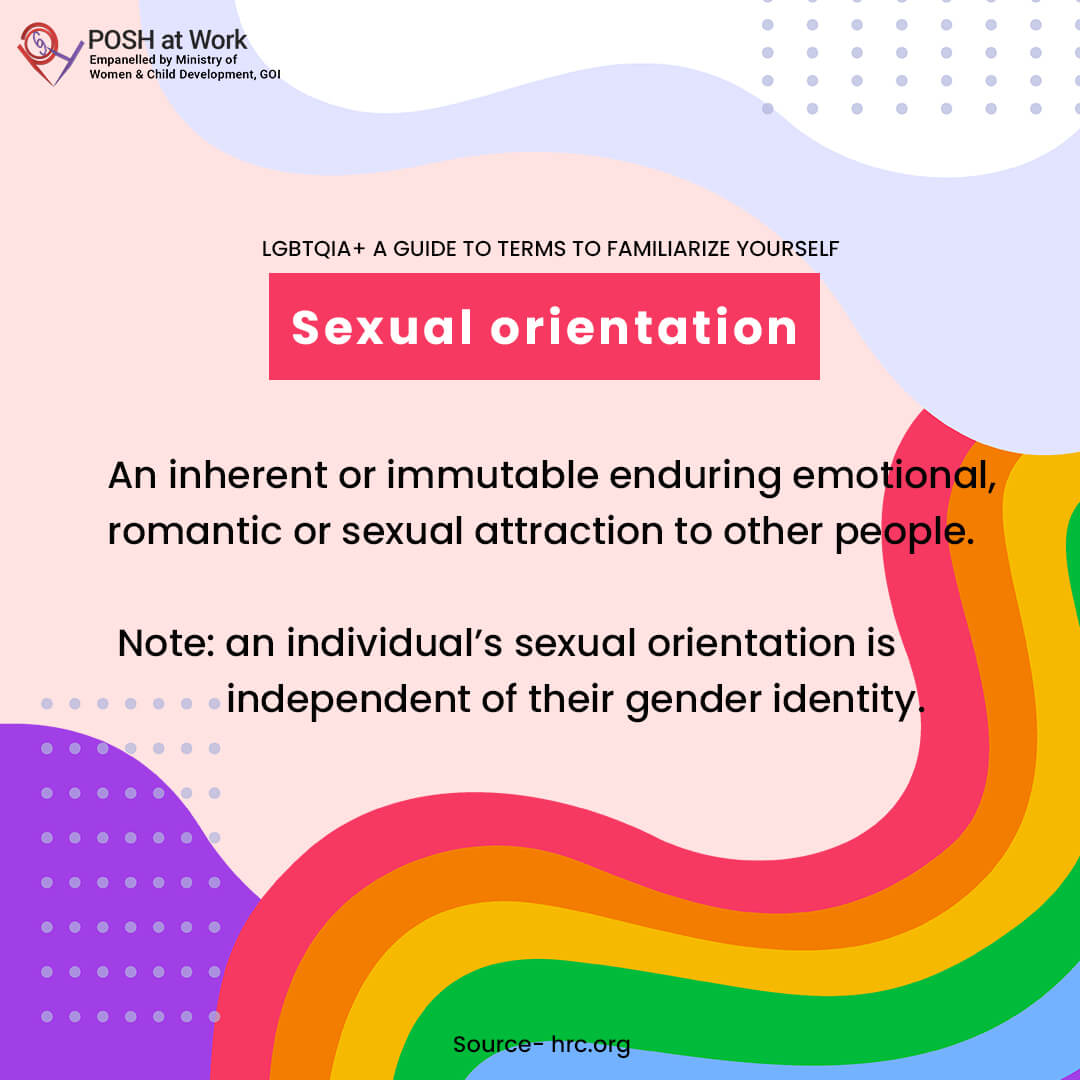 POSH at Work
Empanelled by Ministry of Women & Child Development, GOI

LGBTQIA+ A GUIDE TO TERMS TO FAMILIARIZE YOURSELF

Sexual orientation

An inherent or immutable enduring emotional, romantic or sexual attraction to other people.

Note: an individual's sexual orientation is independent of their gender identity.

Source- hrc.org